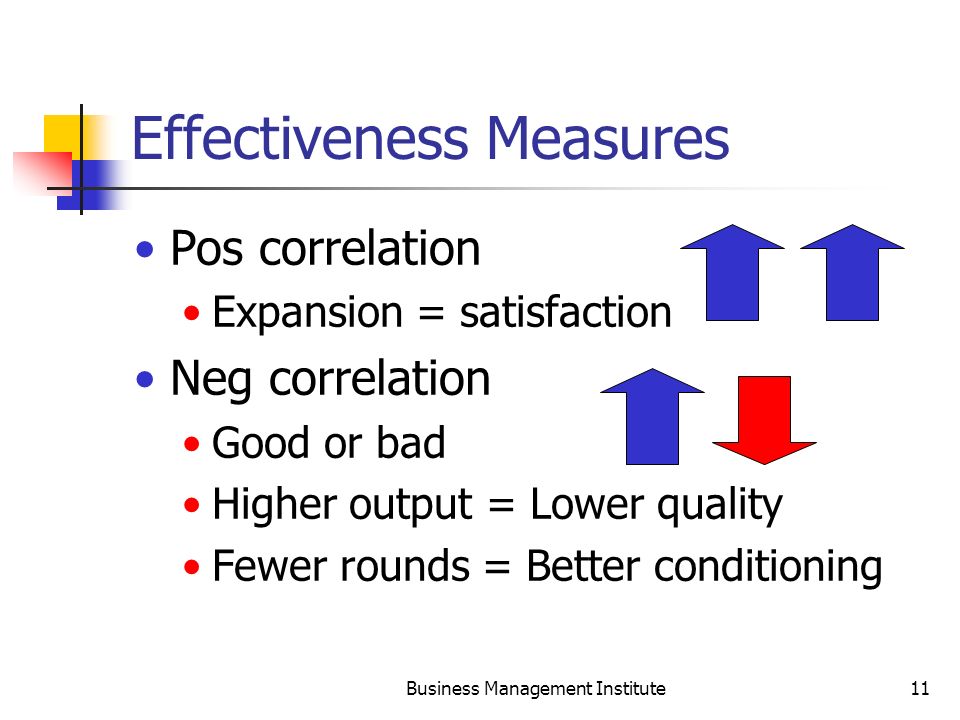 Effectiveness Measures

• Pos correlation
  • Expansion = satisfaction
• Neg correlation
  • Good or bad
  • Higher output = Lower quality
  • Fewer rounds = Better conditioning

Business Management Institute

11